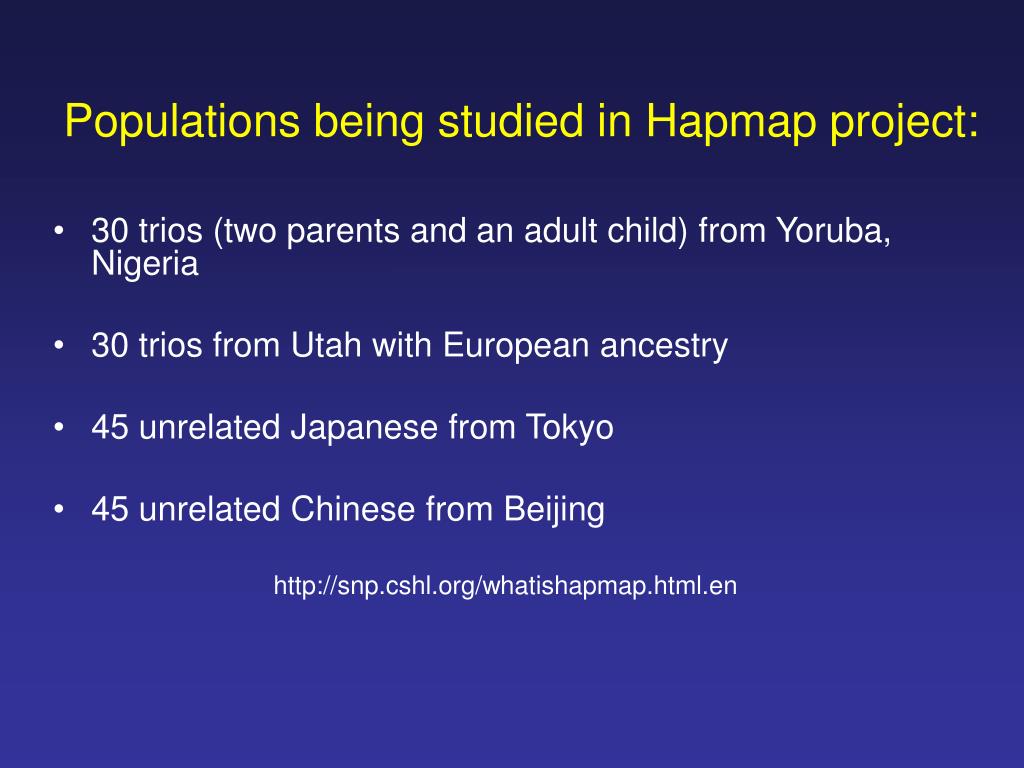 Populations being studied in Hapmap project:

• 30 trios (two parents and an adult child) from Yoruba, Nigeria

• 30 trios from Utah with European ancestry

• 45 unrelated Japanese from Tokyo

• 45 unrelated Chinese from Beijing

http://snp.cshl.org/whatishapmap.html.en